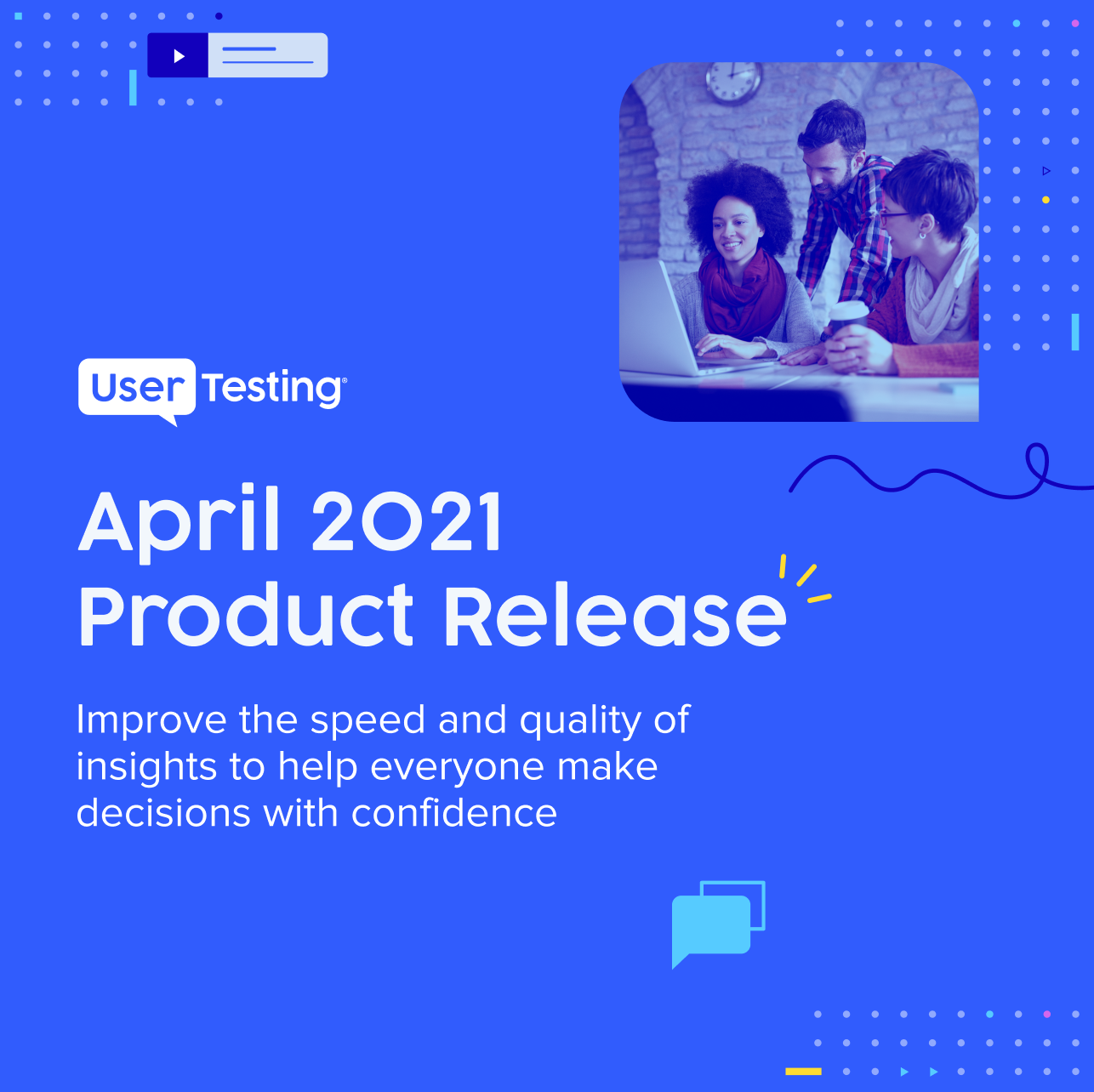 UserTesting®

April 2021 Product Release

Improve the speed and quality of insights to help everyone make decisions with confidence